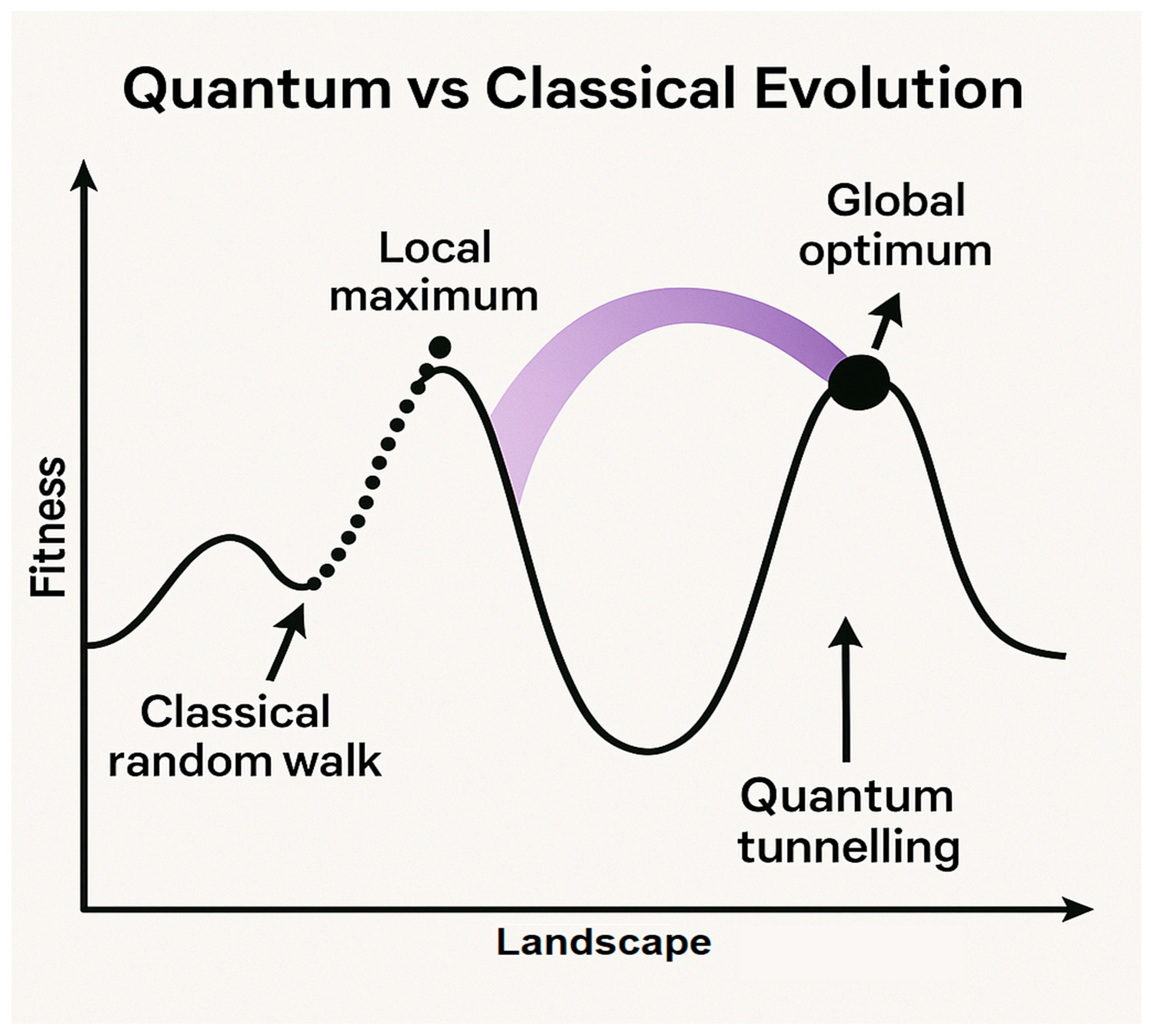 Quantum vs Classical Evolution

Fitness

Local maximum

Global optimum

Classical random walk

Quantum tunnelling

Landscape